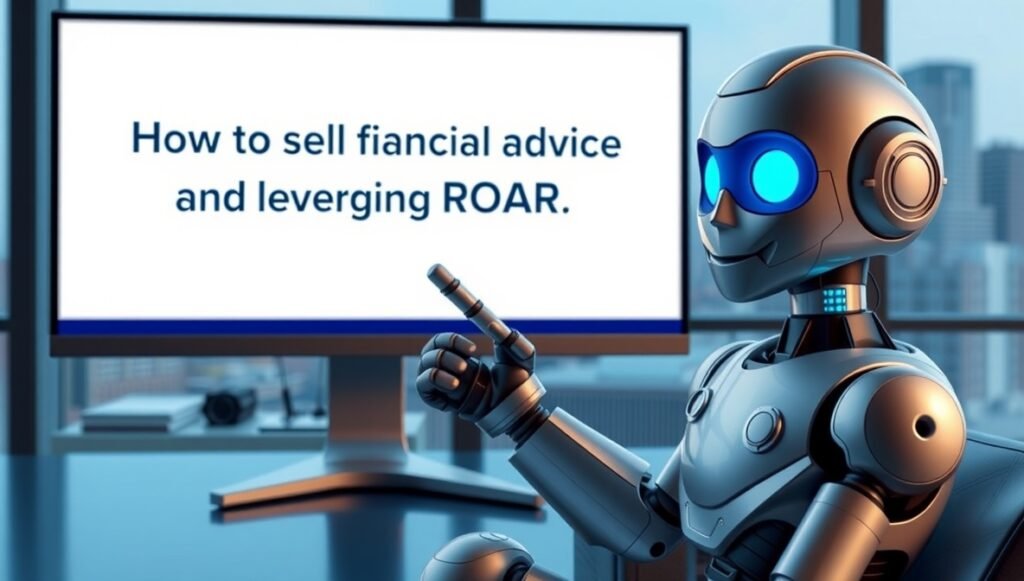 How to sell fiancial advice and leverging ROAR.